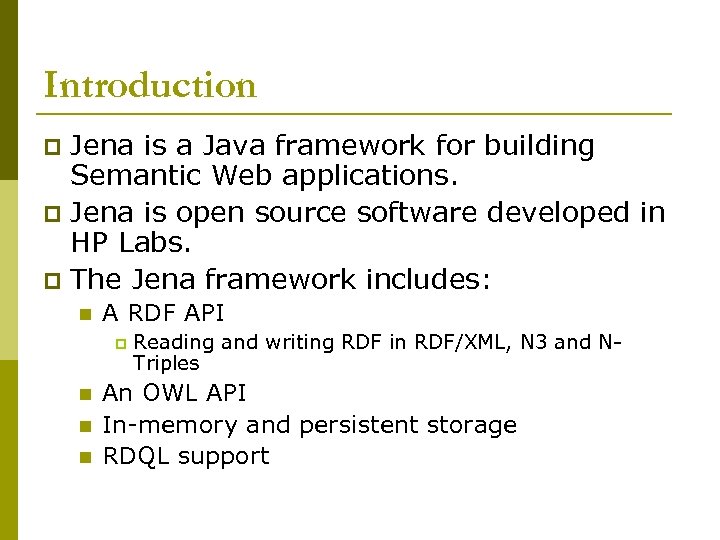 Introduction

Jena is a Java framework for building Semantic Web applications.

Jena is open source software developed in HP Labs.

The Jena framework includes:

A RDF API

Reading and writing RDF in RDF/XML, N3 and N-Triples

An OWL API

In-memory and persistent storage

RDQL support